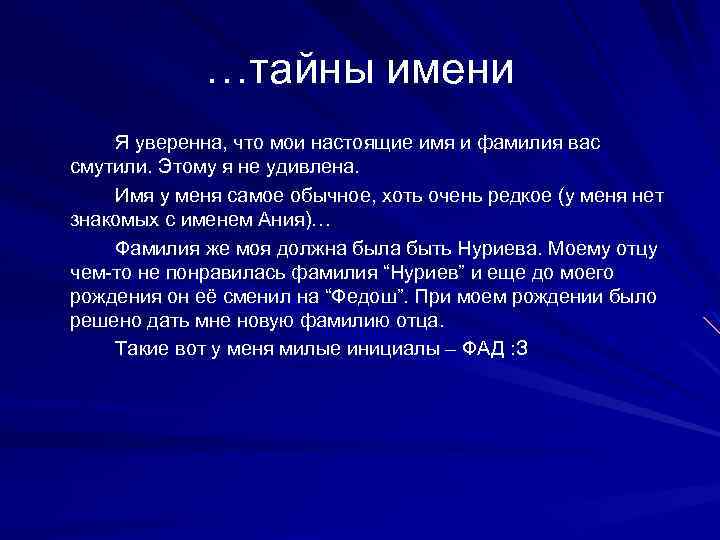 …тайны имени

Я уверенна, что мои настоящие имя и фамилия вас смутили. Этому я не удивлена.

Имя у меня самое обычное, хоть очень редкое (у меня нет знакомых с именем Ания)…

Фамилия же моя должна была быть Нуриева. Моему отцу чем-то не понравилась фамилия “Нуриев” и еще до моего рождения он её сменил на “Федош”. При моем рождении было решено дать мне новую фамилию отца.

Такие вот у меня милые инициалы – ФАД :З